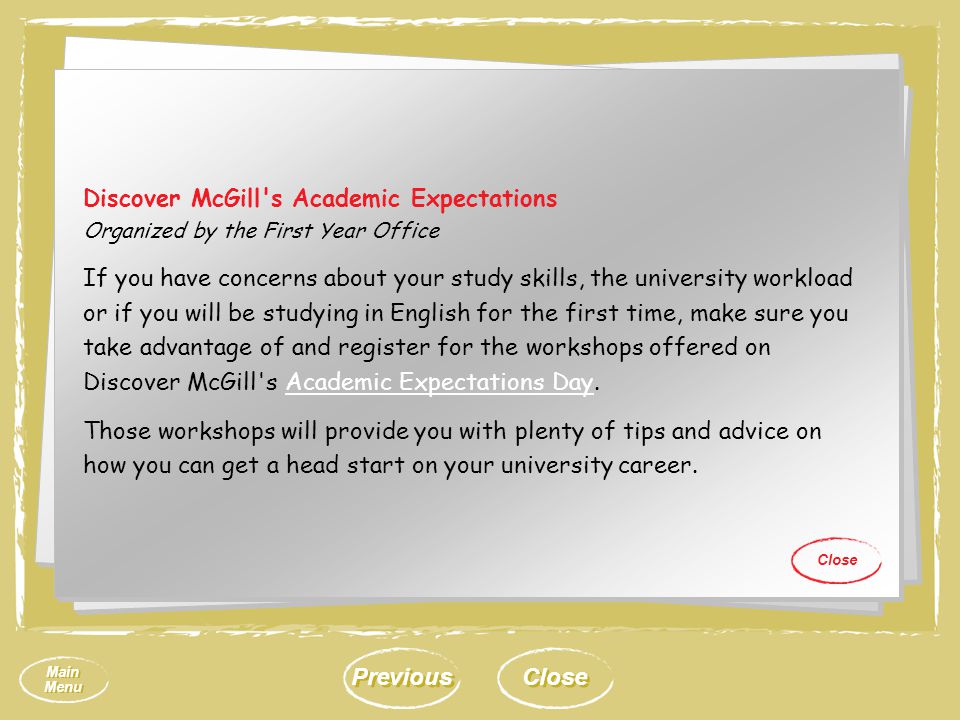 Discover McGill's Academic Expectations
Organized by the First Year Office

If you have concerns about your study skills, the university workload or if you will be studying in English for the first time, make sure you take advantage of and register for the workshops offered on Discover McGill's Academic Expectations Day.

Those workshops will provide you with plenty of tips and advice on how you can get a head start on your university career.

Close

Main Menu

Previous

Close